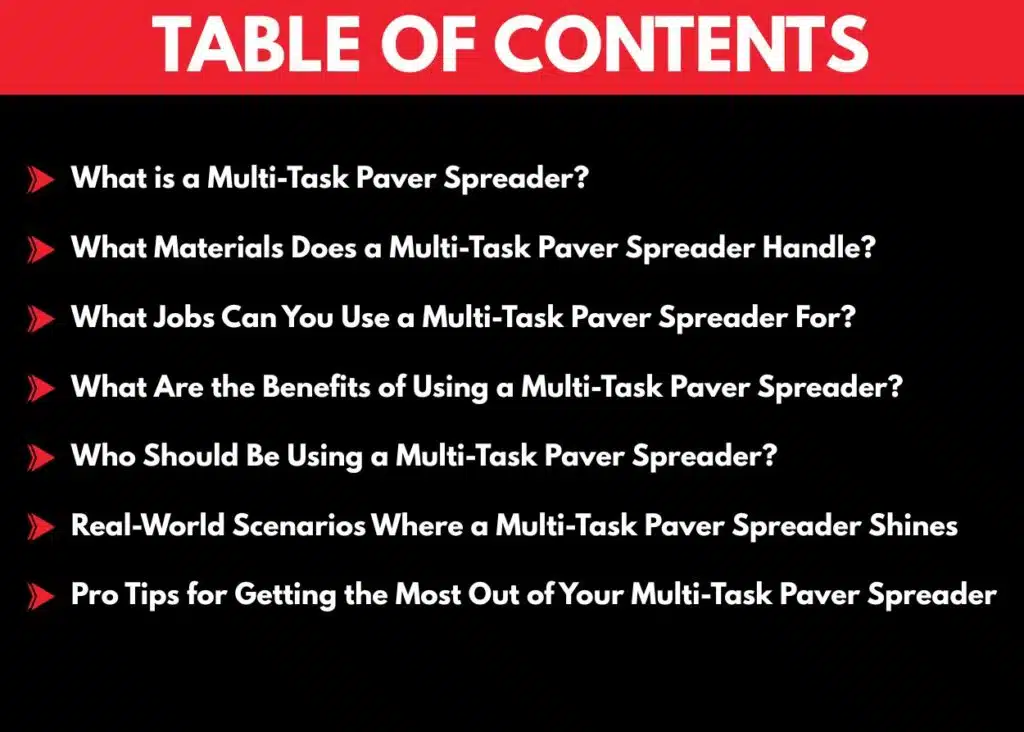 TABLE OF CONTENTS

What is a Multi-Task Paver Spreader?

What Materials Does a Multi-Task Paver Spreader Handle?

What Jobs Can You Use a Multi-Task Paver Spreader For?

What Are the Benefits of Using a Multi-Task Paver Spreader?

Who Should Be Using a Multi-Task Paver Spreader?

Real-World Scenarios Where a Multi-Task Paver Spreader Shines

Pro Tips for Getting the Most Out of Your Multi-Task Paver Spreader